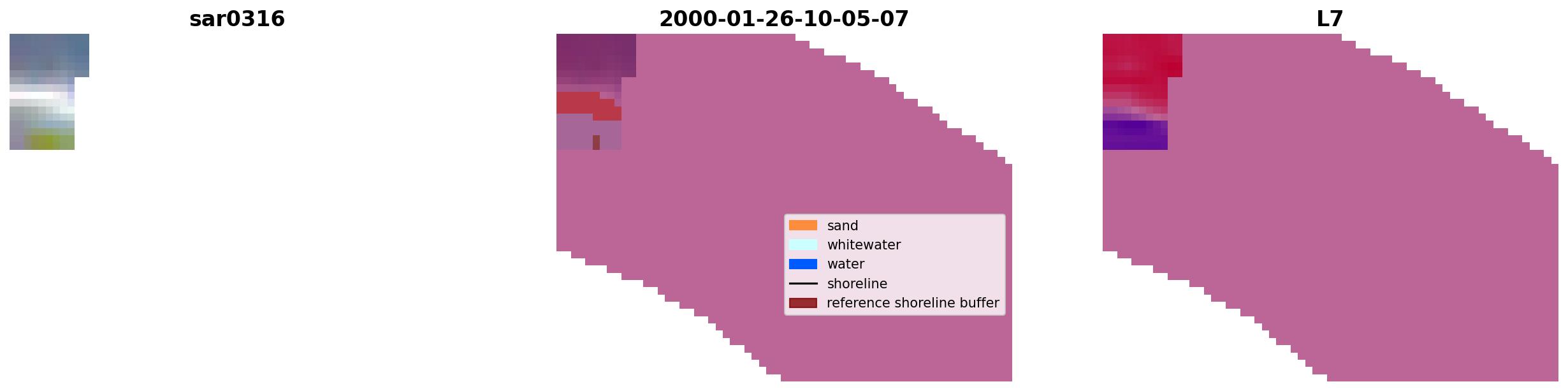 sar0316

2000-01-26-10-05-07

L7

sand
whitewater
water
shoreline
reference shoreline buffer